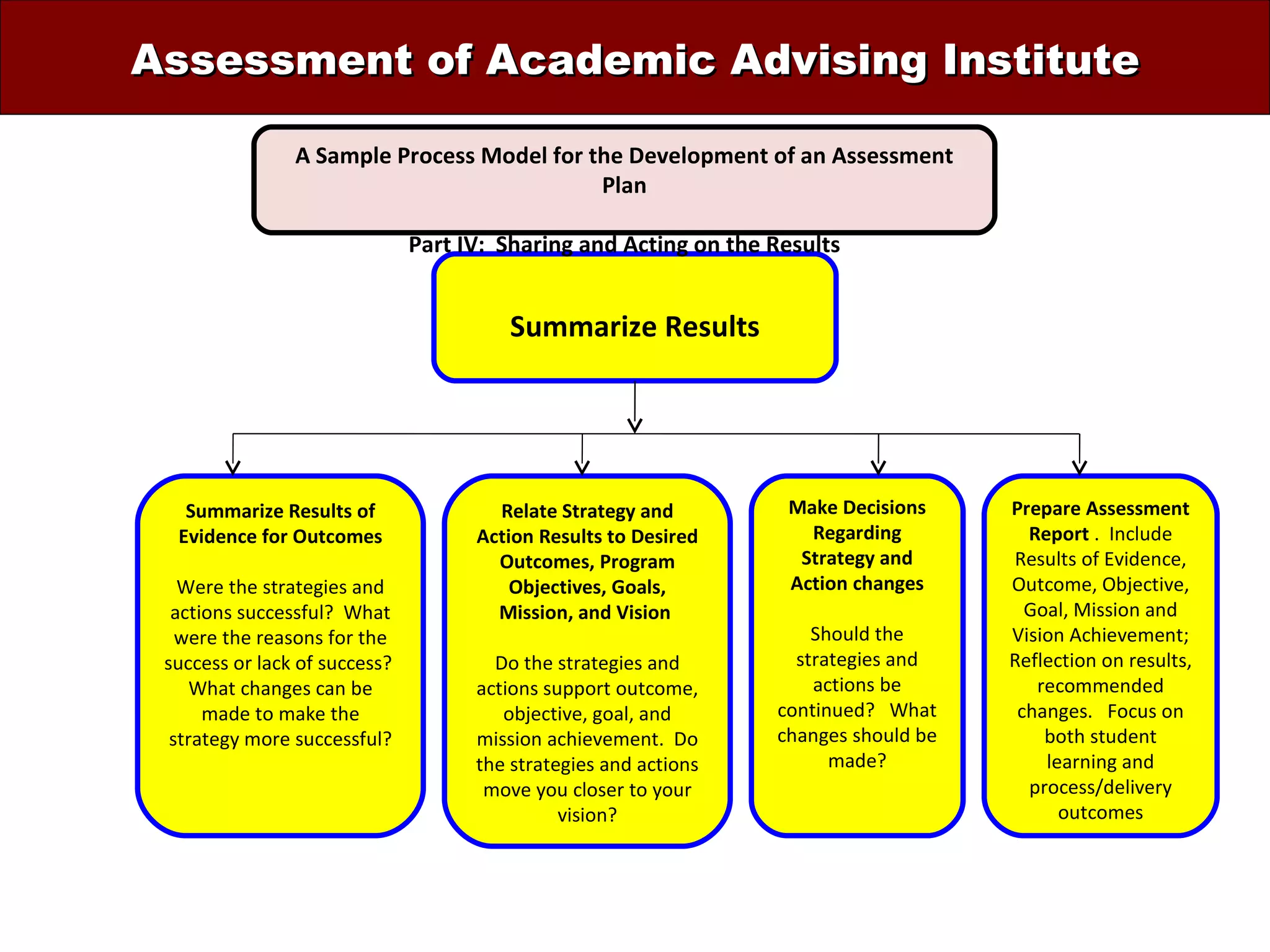 Assessment of Academic Advising Institute

A Sample Process Model for the Development of an Assessment Plan

Part IV: Sharing and Acting on the Results

Summarize Results

Summarize Results of Evidence for Outcomes

Were the strategies and actions successful? What were the reasons for the success or lack of success? What changes can be made to make the strategy more successful?

Relate Strategy and Action Results to Desired Outcomes, Program Objectives, Goals, Mission, and Vision

Do the strategies and actions support outcome, objective, goal, and mission achievement. Do the strategies and actions move you closer to your vision?

Make Decisions Regarding Strategy and Action changes

Should the strategies and actions be continued? What changes should be made?

Prepare Assessment Report . Include Results of Evidence, Outcome, Objective, Goal, Mission and Vision Achievement; Reflection on results, recommended changes. Focus on both student learning and process/delivery outcomes